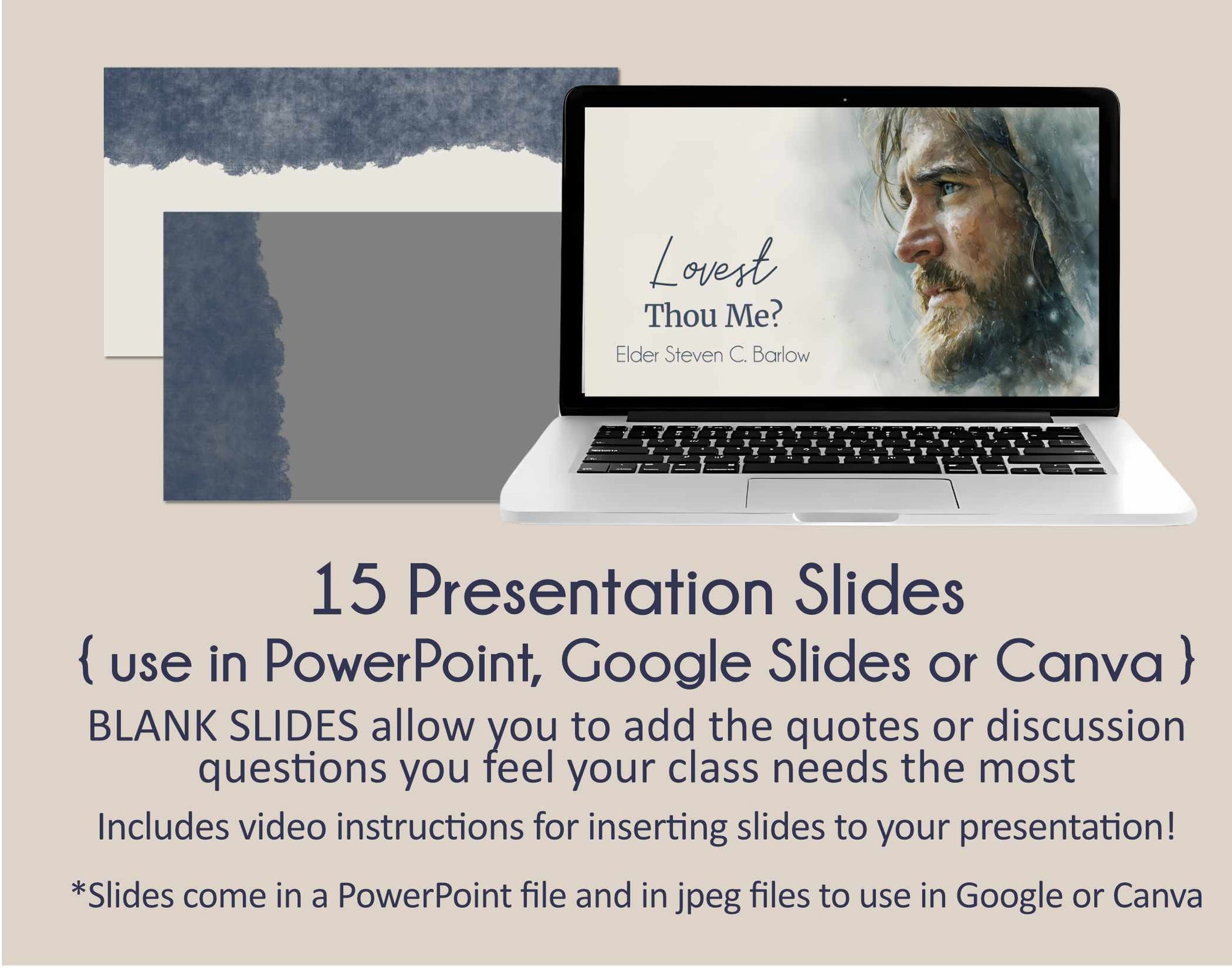 Lovest
Thou Me?
Elder Steven C. Barlow

15 Presentation Slides
{ use in PowerPoint, Google Slides or Canva }
BLANK SLIDES allow you to add the quotes or discussion questions you feel your class needs the most
Includes video instructions for inserting slides to your presentation!

*Slides come in a PowerPoint file and in jpeg files to use in Google or Canva